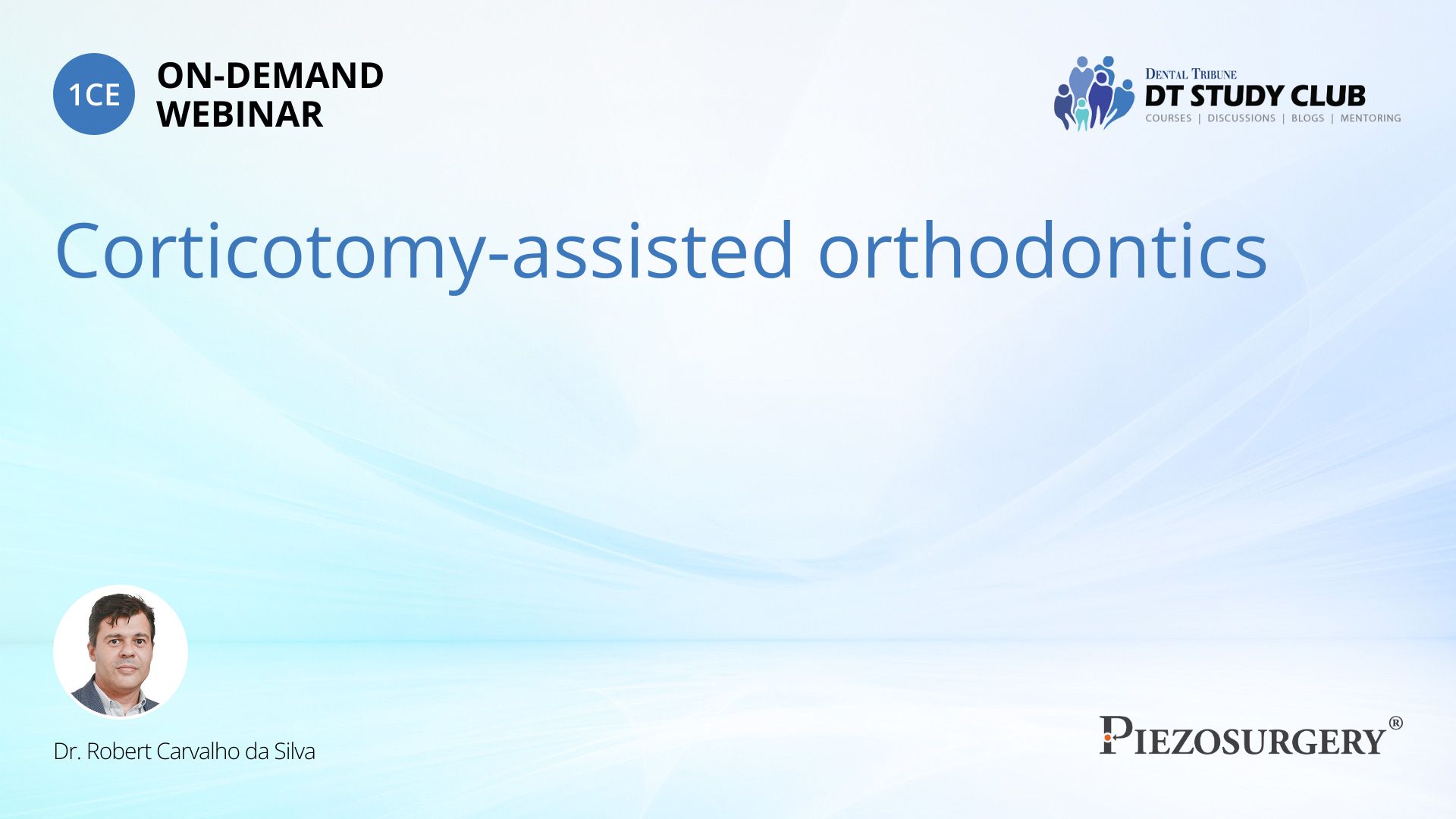 1CE ON-DEMAND WEBINAR

DENTAL TRIBUNE
DT STUDY CLUB
COURSES | DISCUSSIONS | BLOGS | MENTORING

Corticotomy-assisted orthodontics

Dr. Robert Carvalho da Silva

PIEZOSURGERY®